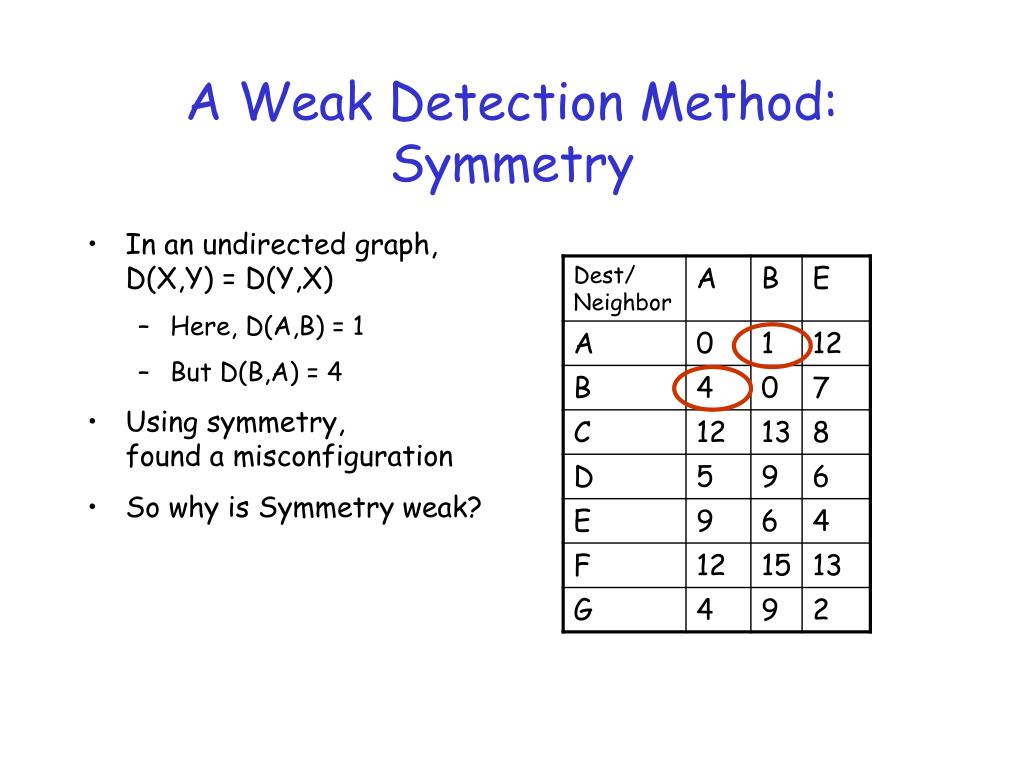 A Weak Detection Method: Symmetry

• In an undirected graph, D(X,Y) = D(Y,X)
  – Here, D(A,B) = 1
  – But D(B,A) = 4
• Using symmetry, found a misconfiguration
• So why is Symmetry weak?

| Dest/ Neighbor | A | B | E |
|---|---|---|---|
| A | 0 | 1 | 12 |
| B | 4 | 0 | 7 |
| C | 12 | 13 | 8 |
| D | 5 | 9 | 6 |
| E | 9 | 6 | 4 |
| F | 12 | 15 | 13 |
| G | 4 | 9 | 2 |